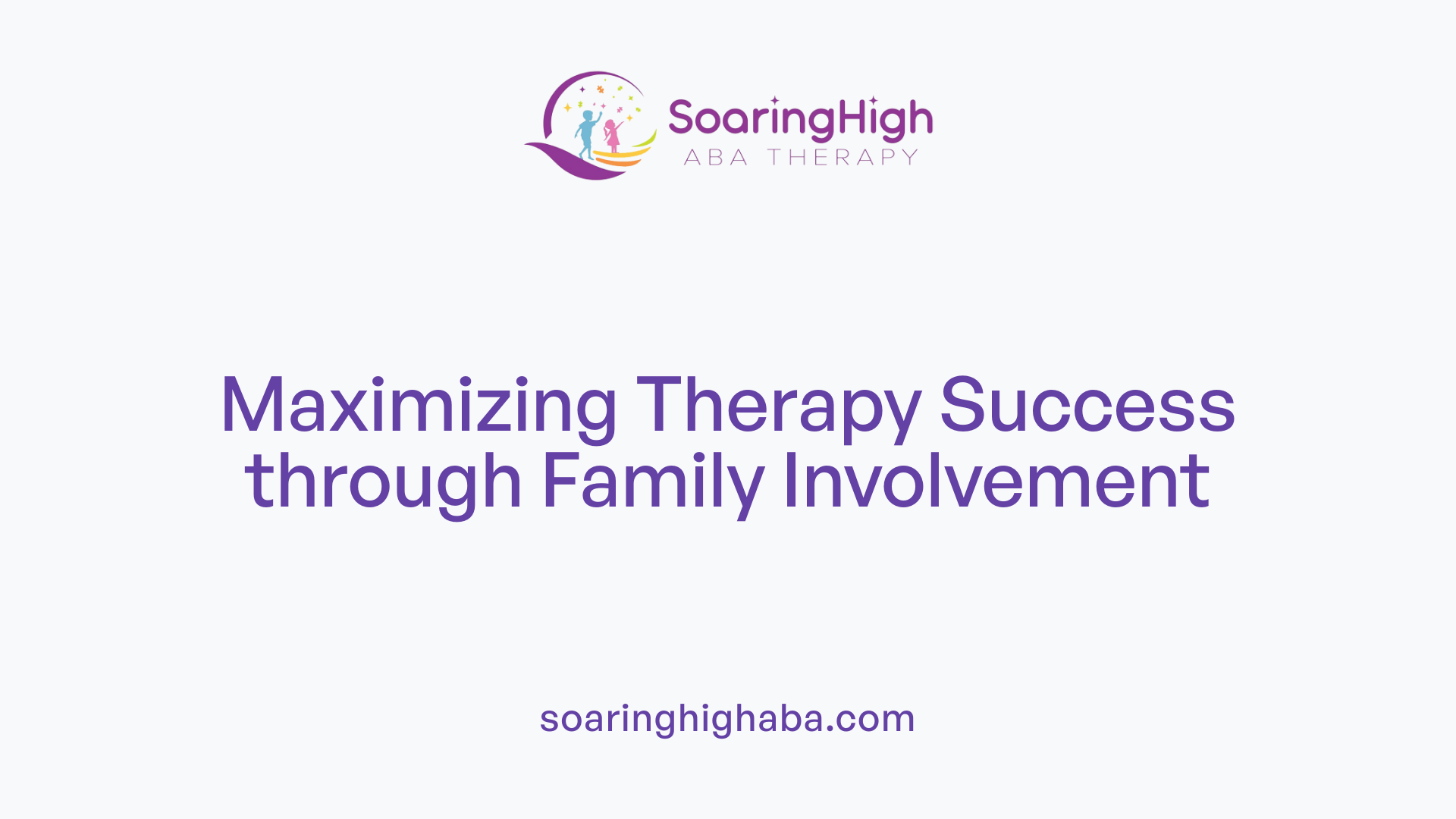 SoaringHigh
ABA THERAPY

Maximizing Therapy Success through Family Involvement

soaringhighaba.com